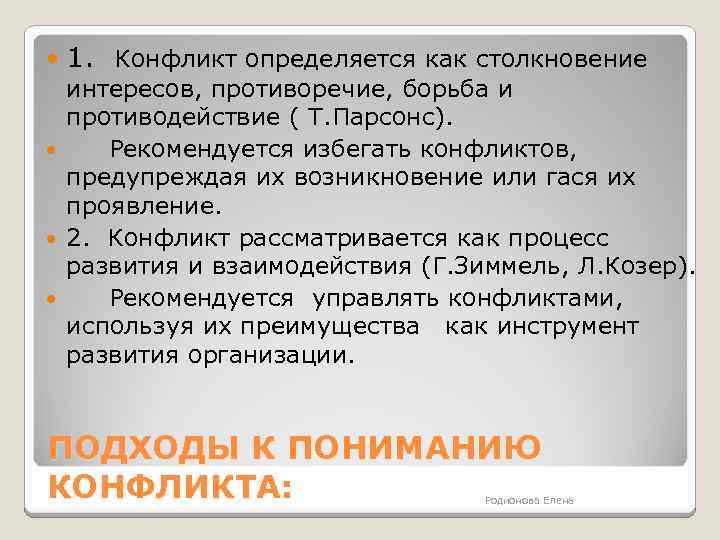 1. Конфликт определяется как столкновение интересов, противоречие, борьба и противодействие ( Т.Парсонс).

Рекомендуется избегать конфликтов, предупреждая их возникновение или гася их проявление.

2. Конфликт рассматривается как процесс развития и взаимодействия (Г.Зиммель, Л.Козер).

Рекомендуется управлять конфликтами, используя их преимущества как инструмент развития организации.

ПОДХОДЫ К ПОНИМАНИЮ КОНФЛИКТА:

Родионова Елена